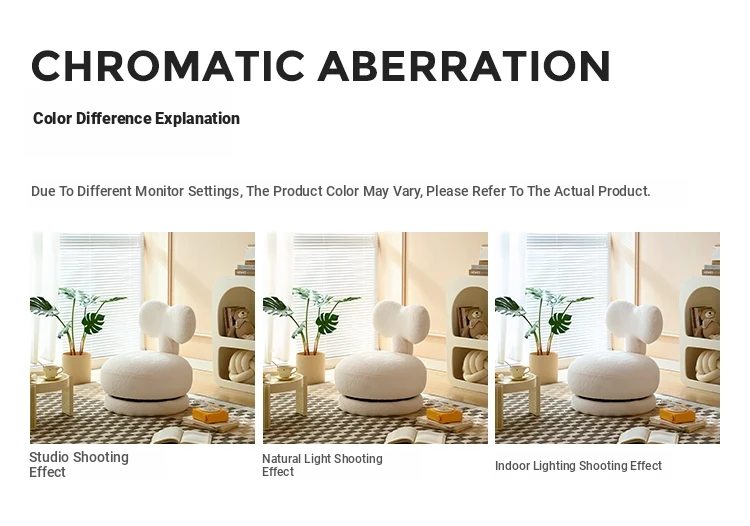 CHROMATIC ABERRATION

Color Difference Explanation

Due To Different Monitor Settings, The Product Color May Vary, Please Refer To The Actual Product.

Studio Shooting Effect

Natural Light Shooting Effect

Indoor Lighting Shooting Effect